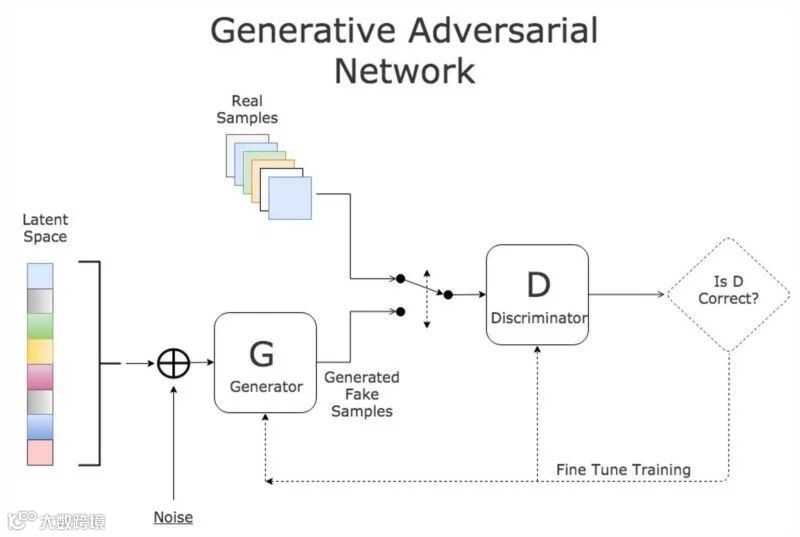 Generative Adversarial Network

Real Samples

Latent Space

G
Generator

Generated Fake Samples

D
Discriminator

Is D Correct?

Fine Tune Training

Noise

大数跨境